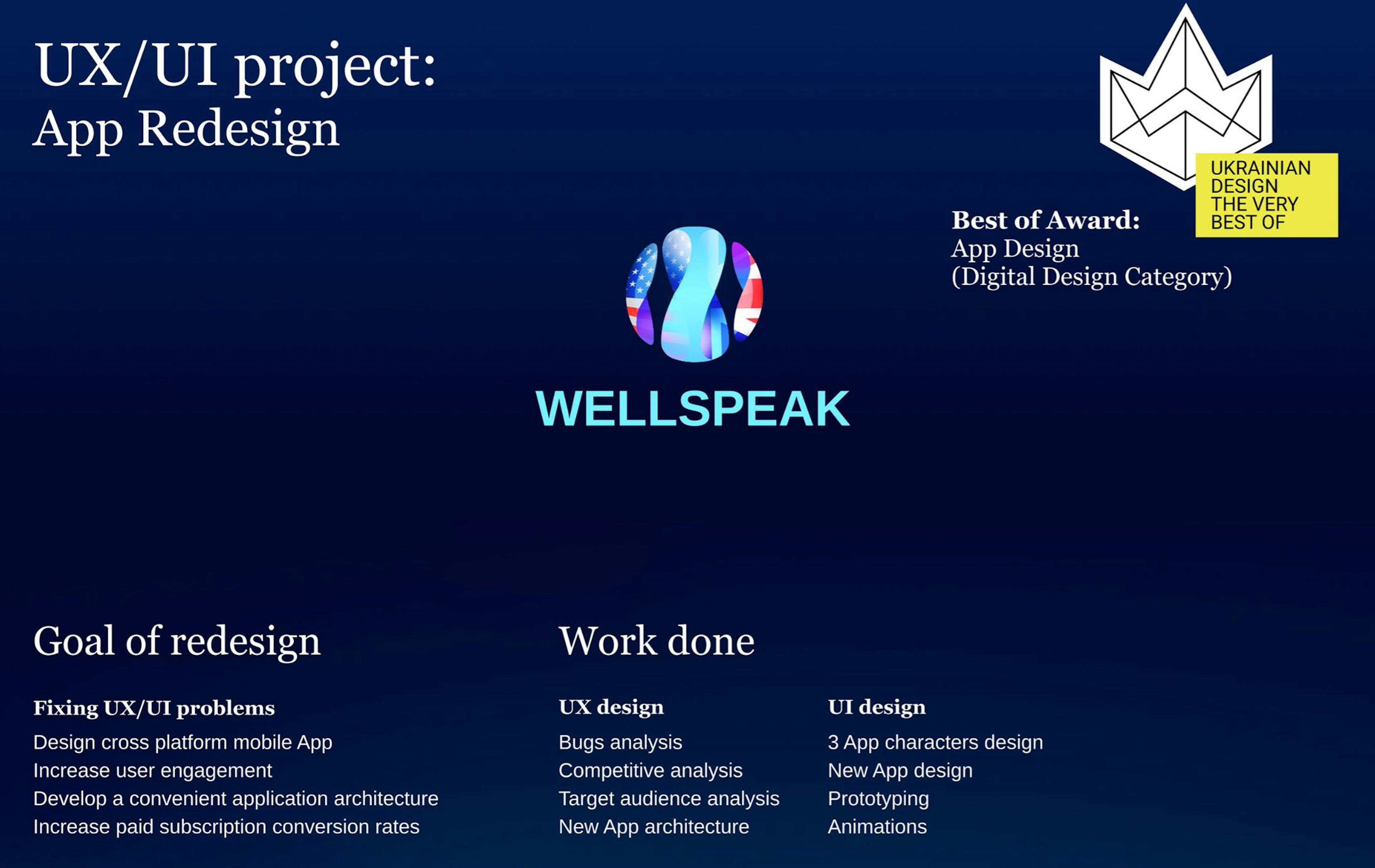 UX/UI project:
App Redesign

UKRAINIAN DESIGN THE VERY BEST OF

Best of Award:
App Design
(Digital Design Category)

WELLSPEAK

Goal of redesign

Fixing UX/UI problems
Design cross platform mobile App
Increase user engagement
Develop a convenient application architecture
Increase paid subscription conversion rates

Work done

UX design
Bugs analysis
Competitive analysis
Target audience analysis
New App architecture

UI design
3 App characters design
New App design
Prototyping
Animations